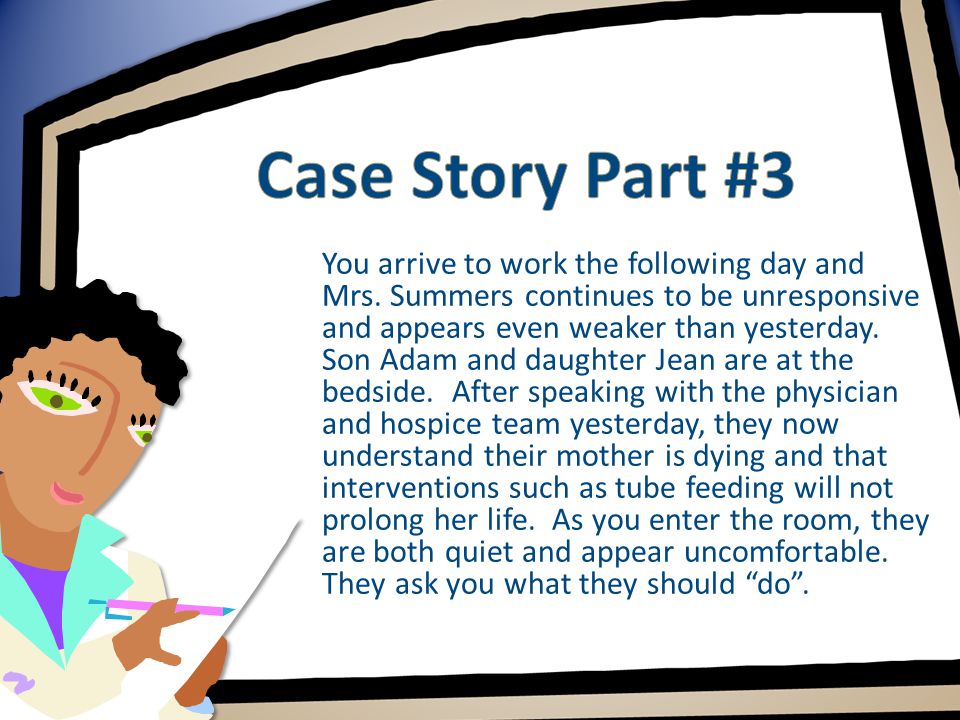 Case Story Part #3

You arrive to work the following day and Mrs. Summers continues to be unresponsive and appears even weaker than yesterday. Son Adam and daughter Jean are at the bedside. After speaking with the physician and hospice team yesterday, they now understand their mother is dying and that interventions such as tube feeding will not prolong her life. As you enter the room, they are both quiet and appear uncomfortable. They ask you what they should “do”.